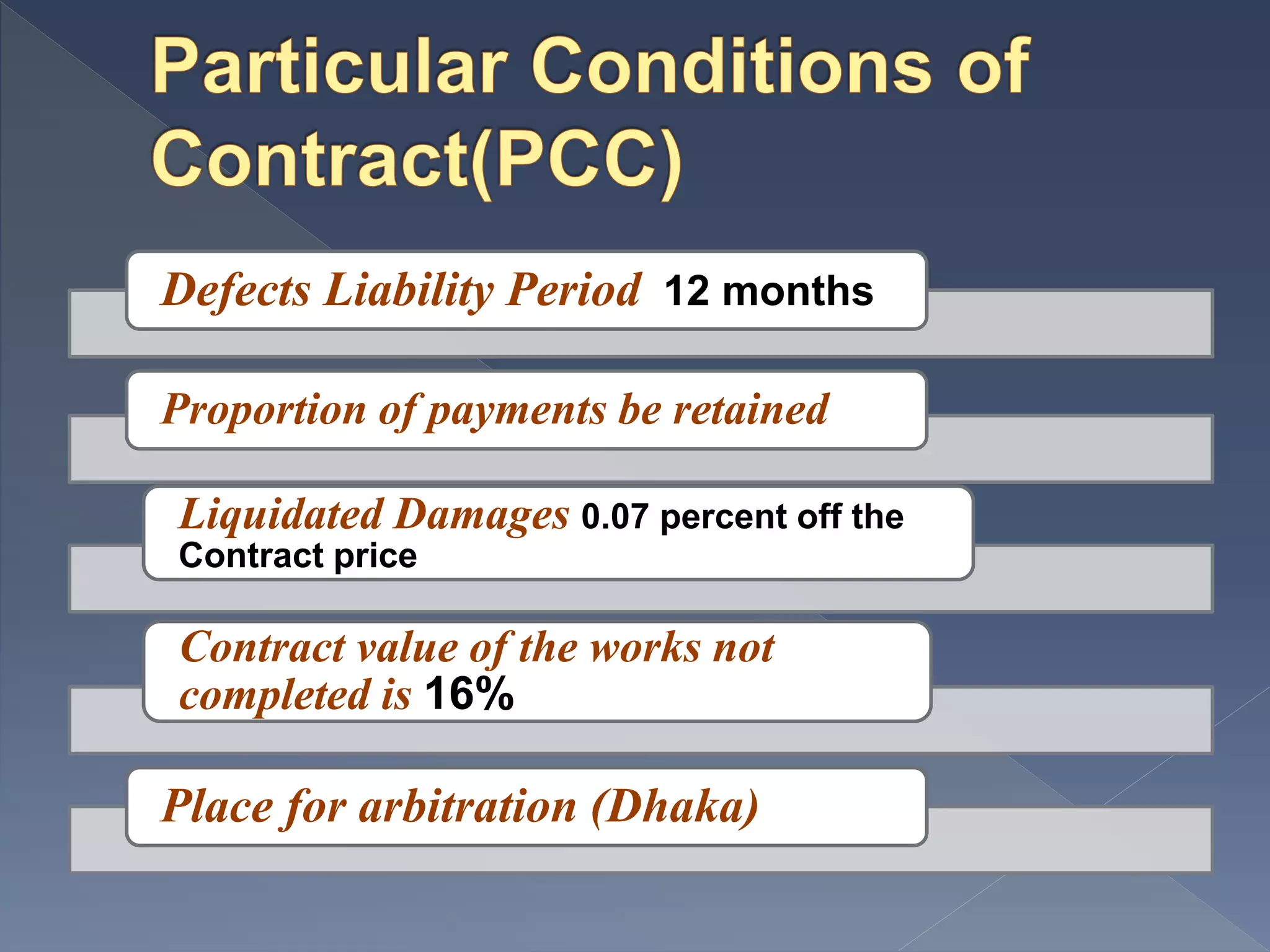 Particular Conditions of Contract(PCC)

Defects Liability Period 12 months

Proportion of payments be retained

Liquidated Damages 0.07 percent off the Contract price

Contract value of the works not completed is 16%

Place for arbitration (Dhaka)